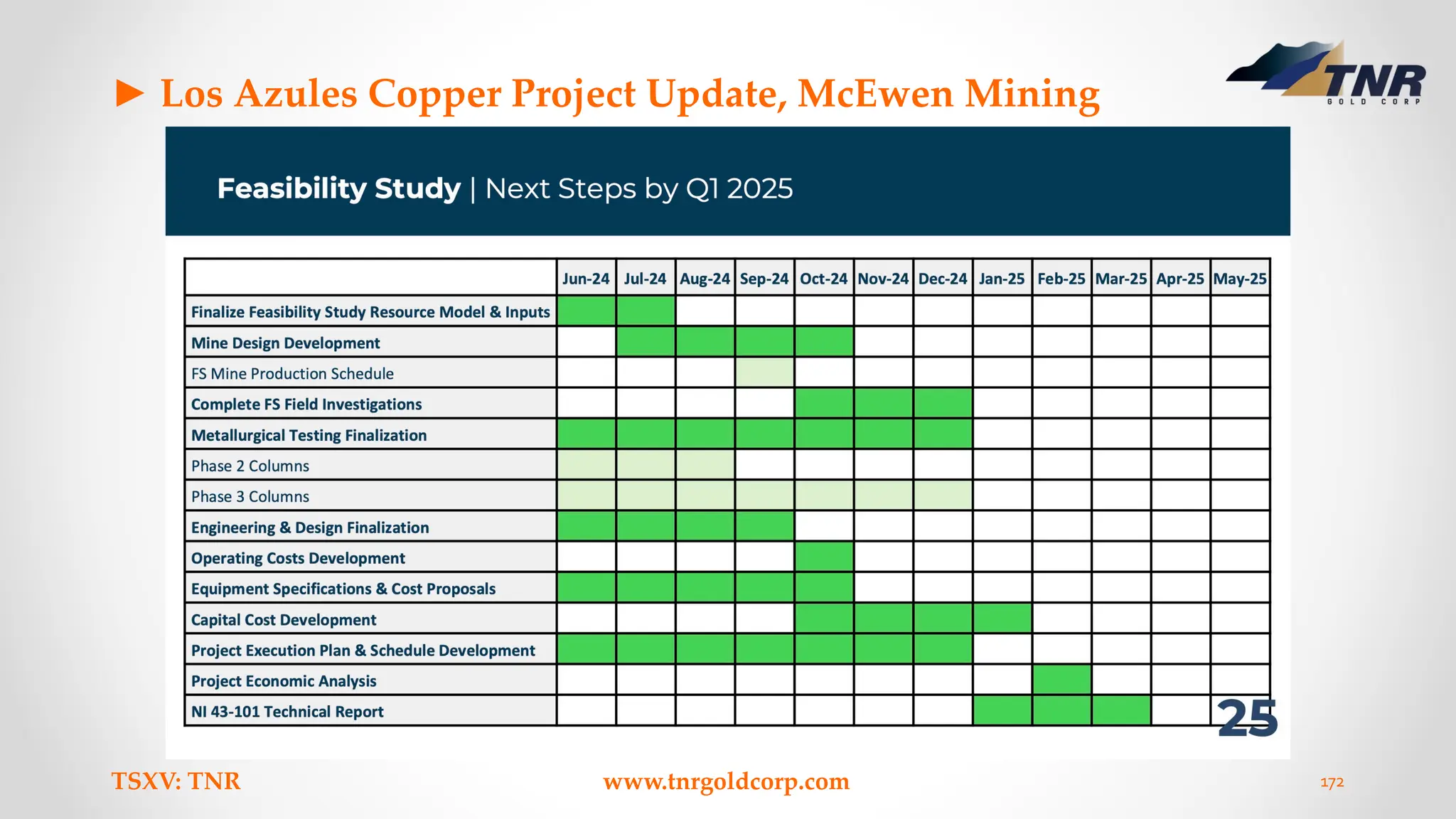 ► Los Azules Copper Project Update, McEwen Mining

TNR GOLD CORP

Feasibility Study | Next Steps by Q1 2025

| | Jun-24 | Jul-24 | Aug-24 | Sep-24 | Oct-24 | Nov-24 | Dec-24 | Jan-25 | Feb-25 | Mar-25 | Apr-25 | May-25 |
|---|---|---|---|---|---|---|---|---|---|---|---|---|
| Finalize Feasibility Study Resource Model & Inputs | | | | | | | | | | | | |
| Mine Design Development | | | | | | | | | | | | |
| FS Mine Production Schedule | | | | | | | | | | | | |
| Complete FS Field Investigations | | | | | | | | | | | | |
| Metallurgical Testing Finalization | | | | | | | | | | | | |
| Phase 2 Columns | | | | | | | | | | | | |
| Phase 3 Columns | | | | | | | | | | | | |
| Engineering & Design Finalization | | | | | | | | | | | | |
| Operating Costs Development | | | | | | | | | | | | |
| Equipment Specifications & Cost Proposals | | | | | | | | | | | | |
| Capital Cost Development | | | | | | | | | | | | |
| Project Execution Plan & Schedule Development | | | | | | | | | | | | |
| Project Economic Analysis | | | | | | | | | | | | |
| NI 43-101 Technical Report | | | | | | | | | | | | |

25

TSXV: TNR

www.tnrgoldcorp.com

172